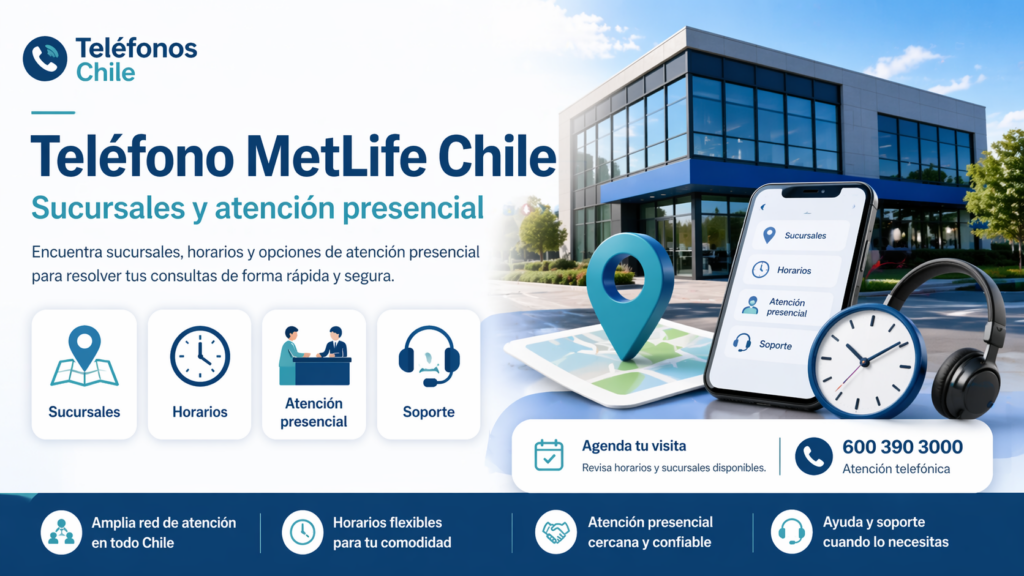 Teléfonos Chile

Teléfono MetLife Chile

Sucursales y atención presencial

Encuentra sucursales, horarios y opciones de atención presencial para resolver tus consultas de forma rápida y segura.

Sucursales

Horarios

Atención presencial

Soporte

Sucursales

Horarios

Atención presencial

Soporte

Agenda tu visita
Revisa horarios y sucursales disponibles.

600 390 3000
Atención telefónica

Amplia red de atención en todo Chile

Horarios flexibles para tu comodidad

Atención presencial cercana y confiable

Ayuda y soporte cuando lo necesitas